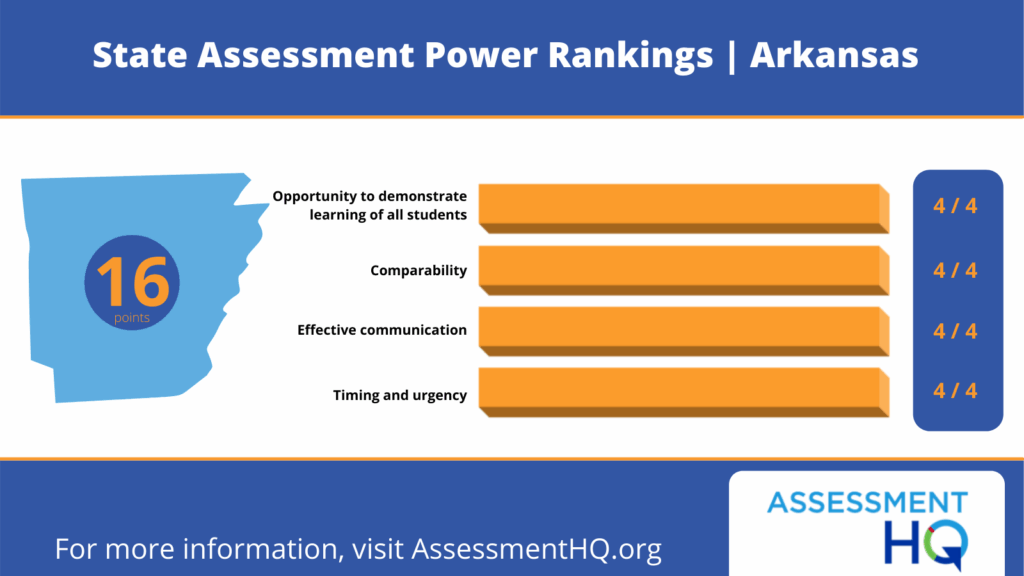 State Assessment Power Rankings | Arkansas

16
points

Opportunity to demonstrate learning of all students
4 / 4

Comparability
4 / 4

Effective communication
4 / 4

Timing and urgency
4 / 4

For more information, visit AssessmentHQ.org

ASSESSMENT
HQ